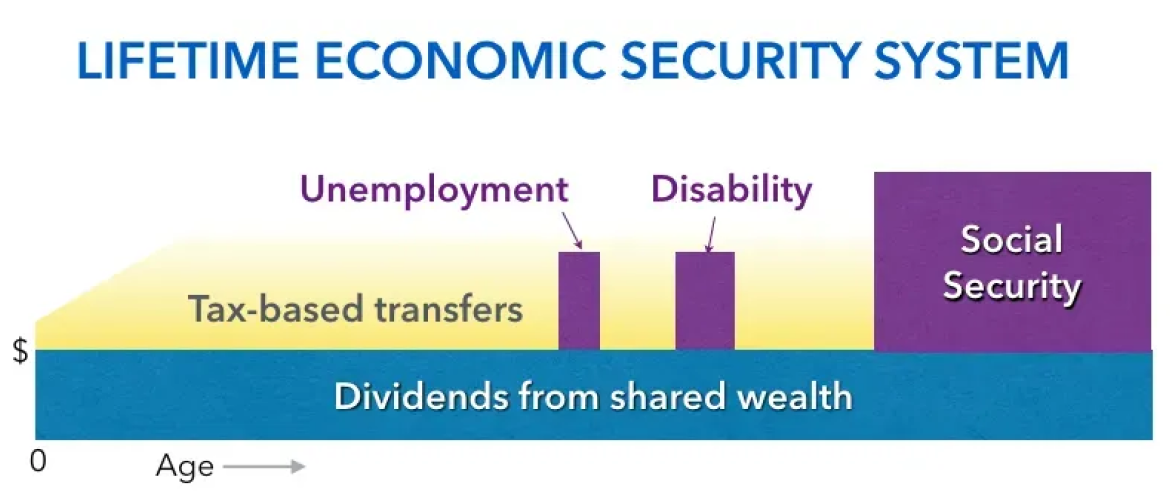 LIFETIME ECONOMIC SECURITY SYSTEM

Unemployment

Disability

Social Security

Tax-based transfers

$

Dividends from shared wealth

0

Age